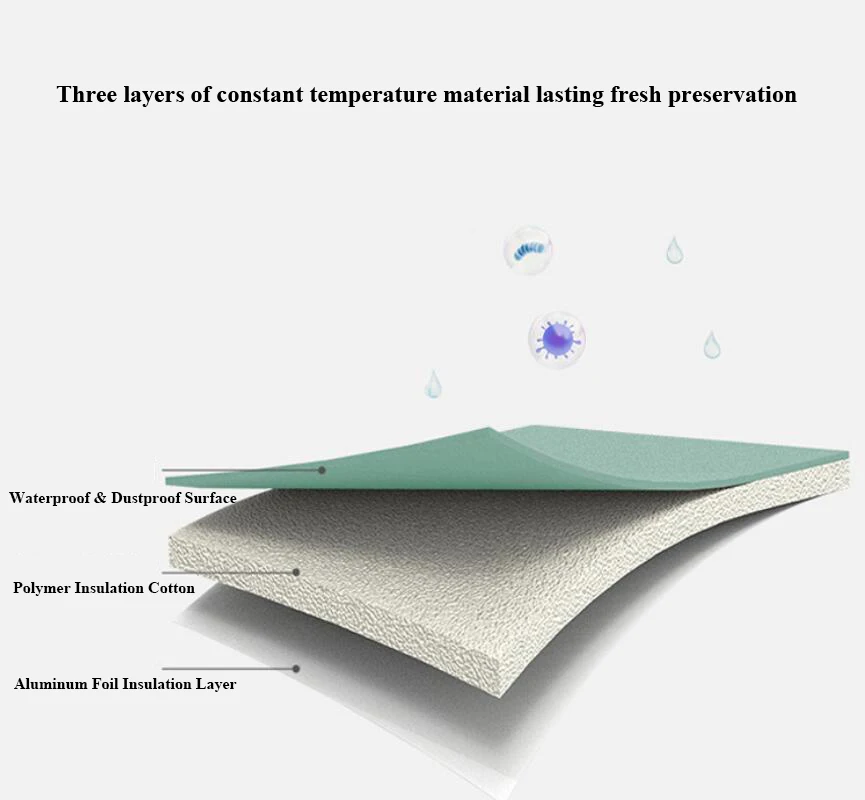 Three layers of constant temperature material lasting fresh preservation

Waterproof & Dustproof Surface

Polymer Insulation Cotton

Aluminum Foil Insulation Layer